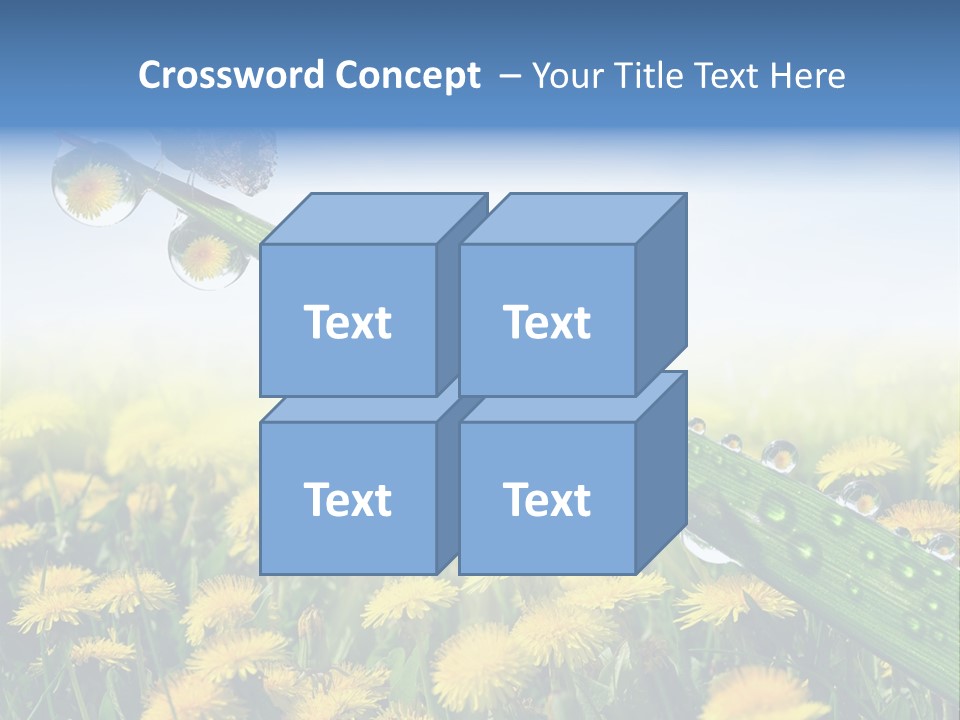 Crossword Concept – Your Title Text Here

Text

Text

Text

Text